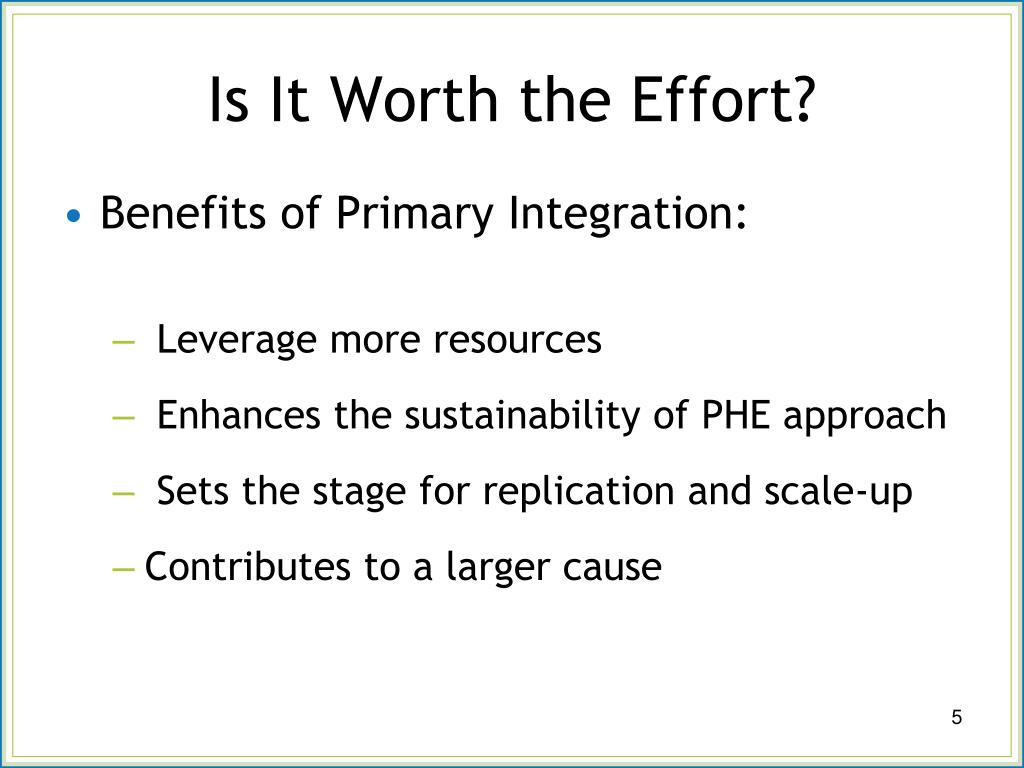 Is It Worth the Effort?

• Benefits of Primary Integration:

– Leverage more resources

– Enhances the sustainability of PHE approach

– Sets the stage for replication and scale-up

– Contributes to a larger cause

5